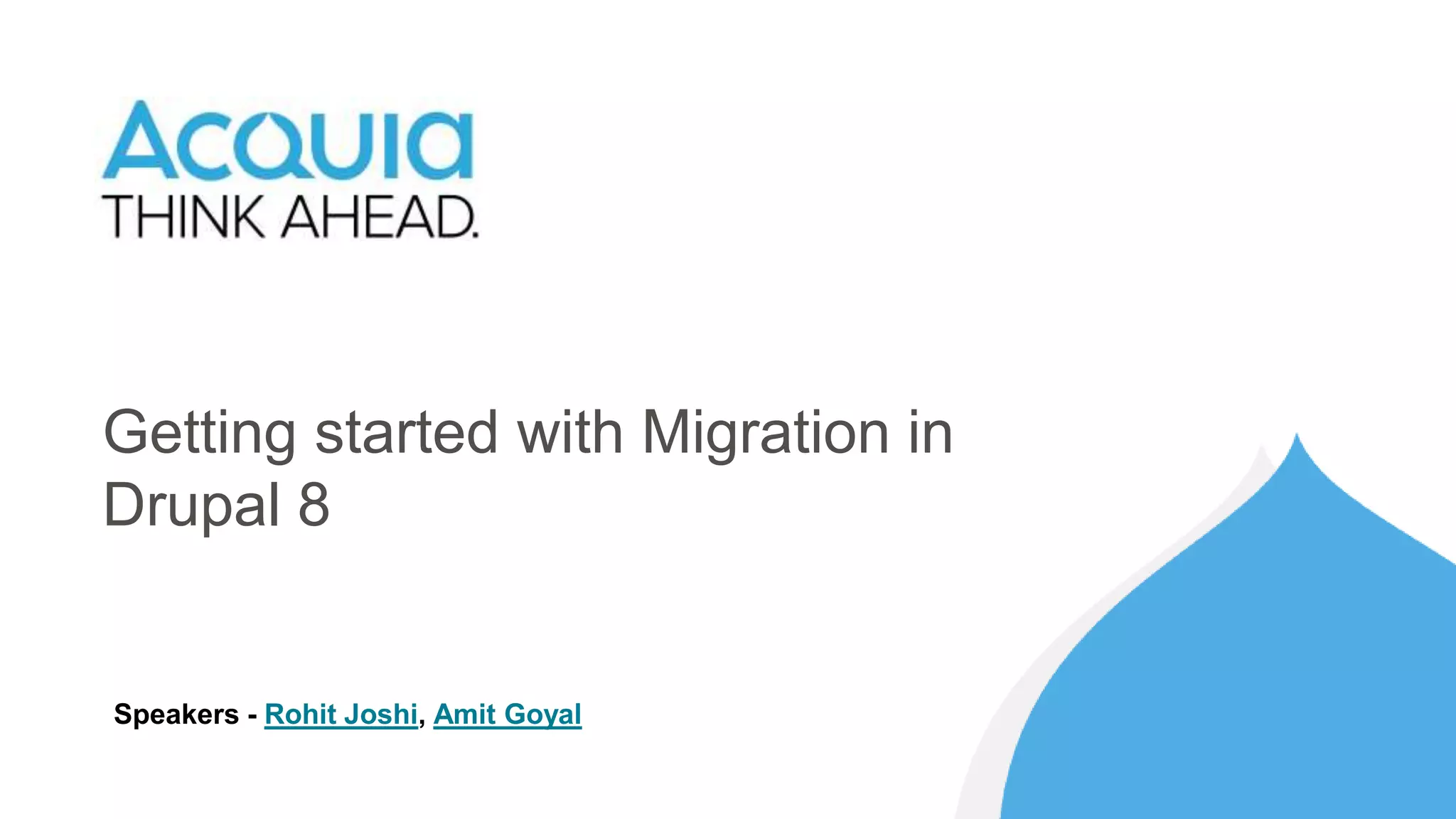 ACQUIA
THINK AHEAD.

Getting started with Migration in Drupal 8

Speakers - Rohit Joshi, Amit Goyal